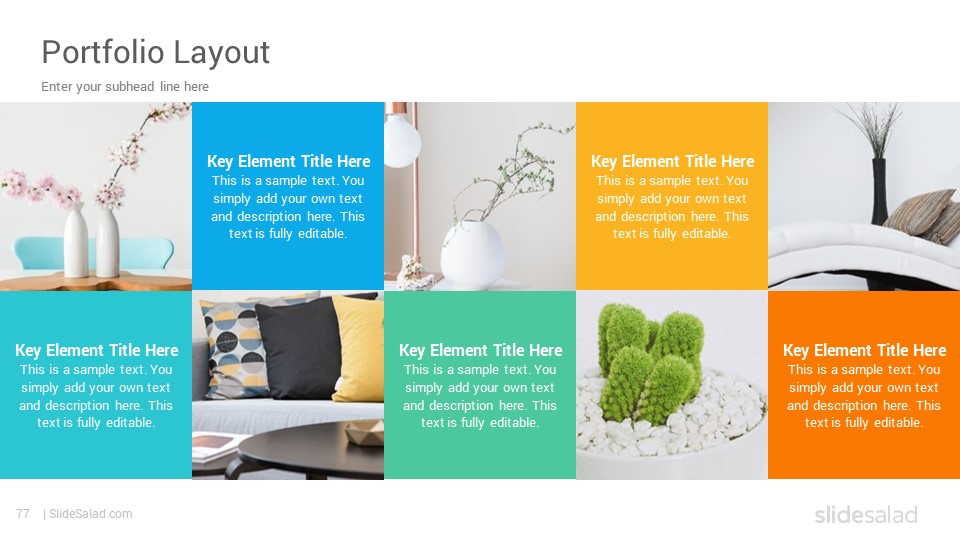 Portfolio Layout
Enter your subhead line here

Key Element Title Here
This is a sample text. You simply add your own text and description here. This text is fully editable.

Key Element Title Here
This is a sample text. You simply add your own text and description here. This text is fully editable.

Key Element Title Here
This is a sample text. You simply add your own text and description here. This text is fully editable.

Key Element Title Here
This is a sample text. You simply add your own text and description here. This text is fully editable.

Key Element Title Here
This is a sample text. You simply add your own text and description here. This text is fully editable.

77 | SlideSalad.com
slidesalad